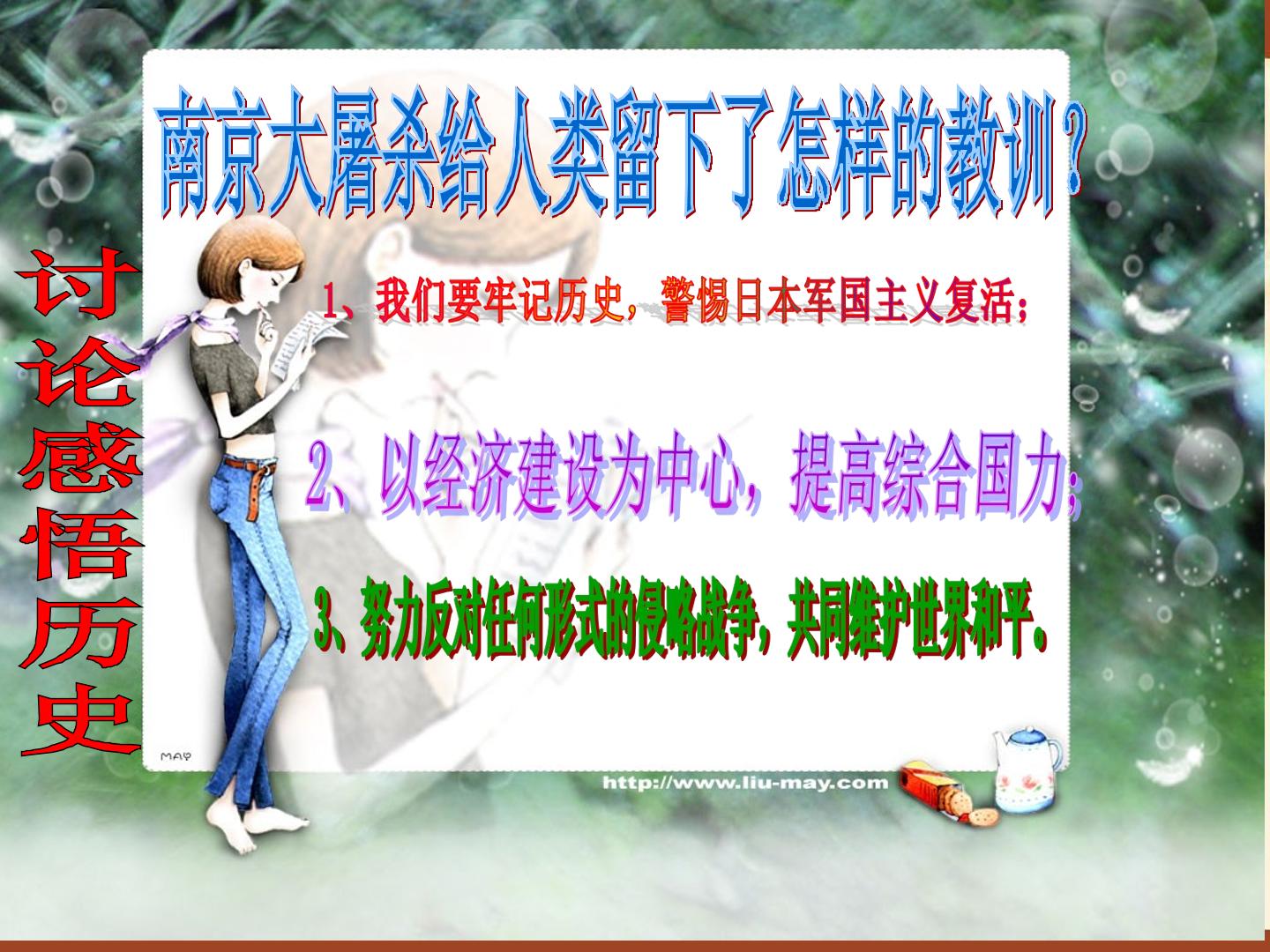 南京大屠杀给人类留下了怎样的教训？

讨论感悟历史

1、我们要牢记历史，警惕日本军国主义复活；

2、以经济建设为中心，提高综合国力；

3、努力反对任何形式的侵略战争，共同维护世界和平。

MAY

http://www.liu-may.com